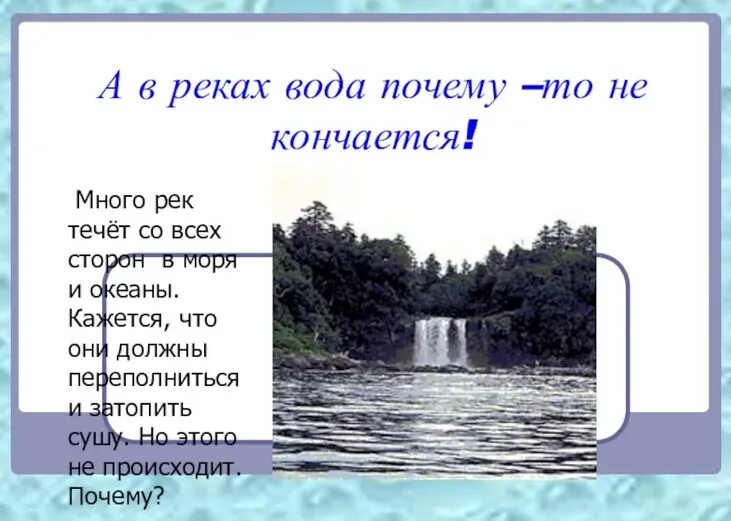 А в реках вода почему –то не кончается!

Много рек течёт со всех сторон в моря и океаны. Кажется, что они должны переполниться и затопить сушу. Но этого не происходит. Почему?